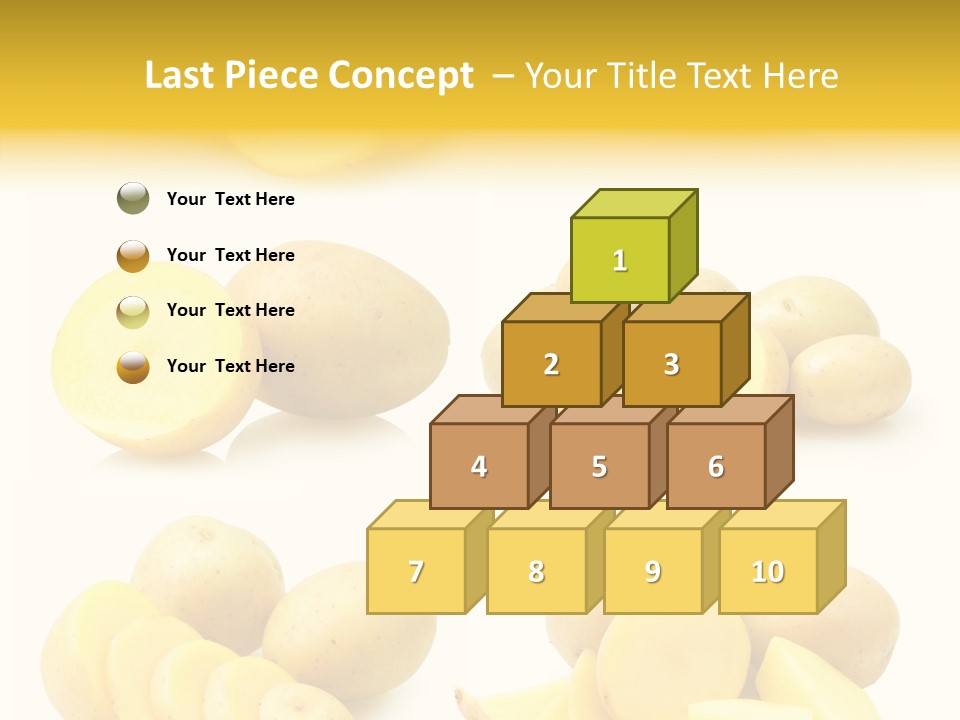 Last Piece Concept – Your Title Text Here

Your Text Here

Your Text Here

Your Text Here

Your Text Here

1

2

3

4

5

6

7

8

9

10